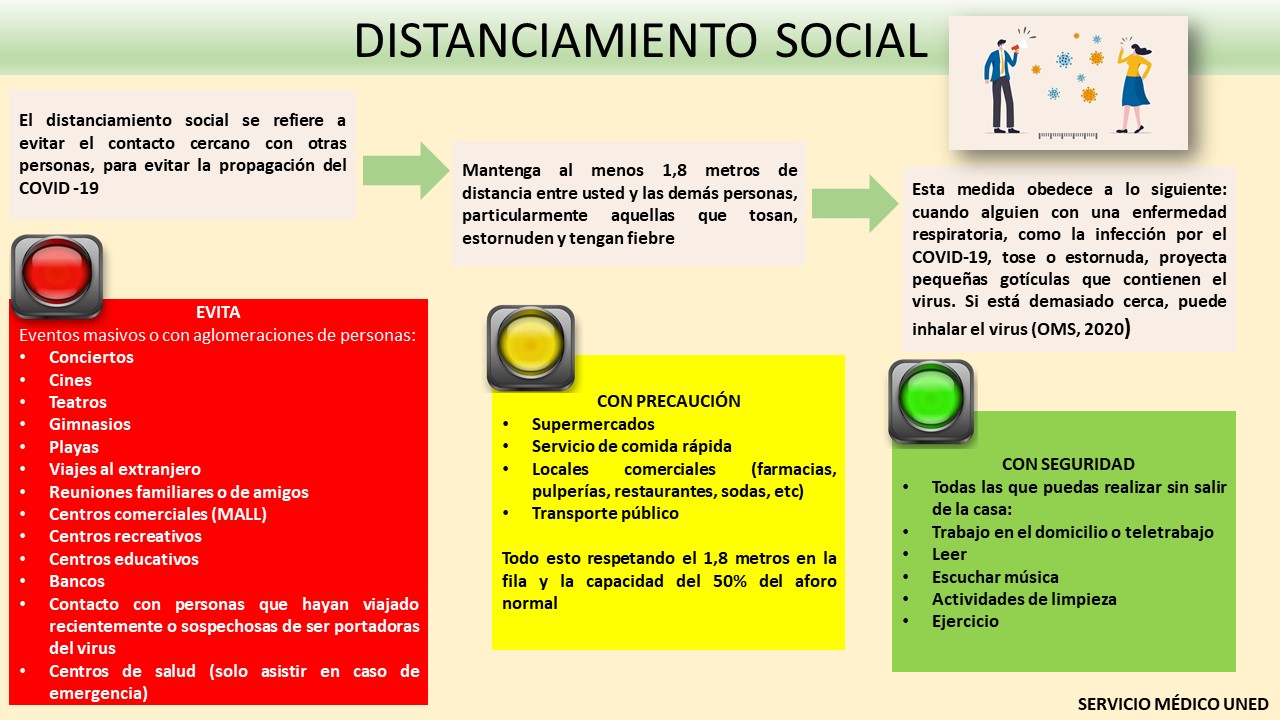 DISTANCIAMIENTO SOCIAL

El distanciamiento social se refiere a evitar el contacto cercano con otras personas, para evitar la propagación del COVID -19

Mantenga al menos 1,8 metros de distancia entre usted y las demás personas, particularmente aquellas que tosan, estornuden y tengan fiebre

Esta medida obedece a lo siguiente: cuando alguien con una enfermedad respiratoria, como la infección por el COVID-19, tose o estornuda, proyecta pequeñas gotículas que contienen el virus. Si está demasiado cerca, puede inhalar el virus (OMS, 2020)

EVITA
Eventos masivos o con aglomeraciones de personas:
• Conciertos
• Cines
• Teatros
• Gimnasios
• Playas
• Viajes al extranjero
• Reuniones familiares o de amigos
• Centros comerciales (MALL)
• Centros recreativos
• Centros educativos
• Bancos
• Contacto con personas que hayan viajado recientemente o sospechosas de ser portadoras del virus
• Centros de salud (solo asistir en caso de emergencia)

CON PRECAUCIÓN
• Supermercados
• Servicio de comida rápida
• Locales comerciales (farmacias, pulperías, restaurantes, sodas, etc)
• Transporte público

Todo esto respetando el 1,8 metros en la fila y la capacidad del 50% del aforo normal

CON SEGURIDAD
• Todas las que puedas realizar sin salir de la casa:
• Trabajo en el domicilio o teletrabajo
• Leer
• Escuchar música
• Actividades de limpieza
• Ejercicio

SERVICIO MÉDICO UNED